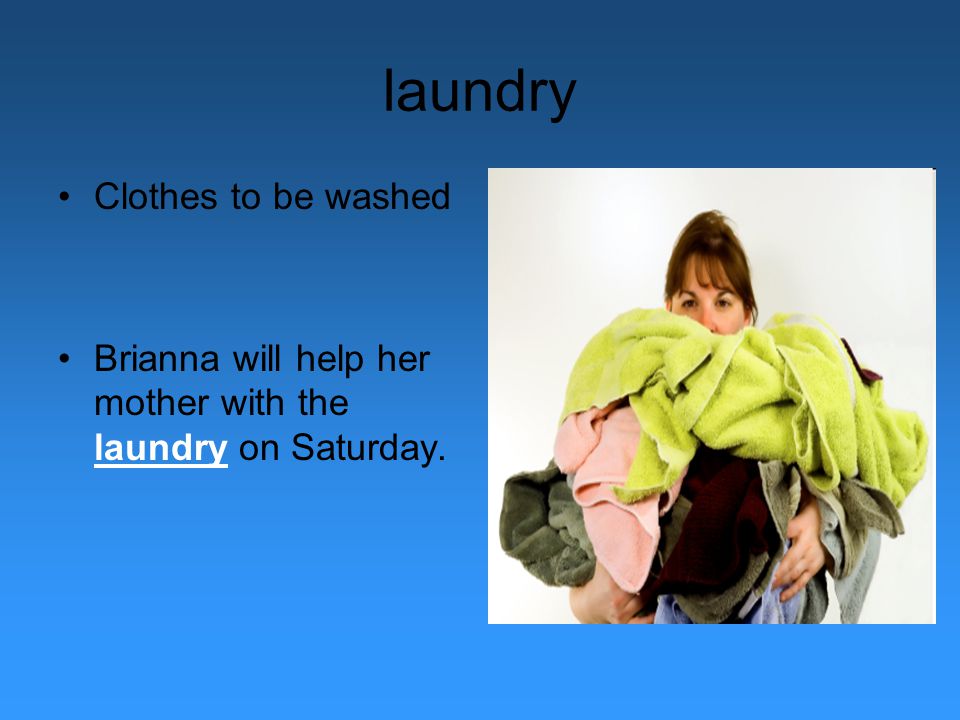 laundry

• Clothes to be washed

• Brianna will help her mother with the laundry on Saturday.